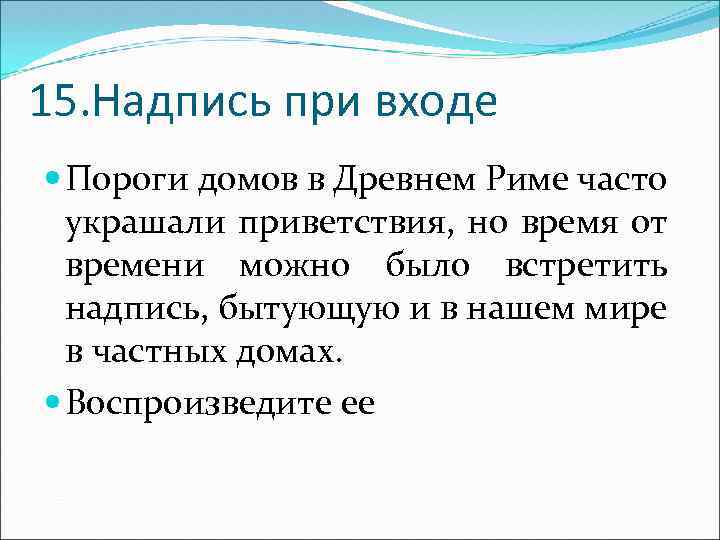 15.Надпись при входе

Пороги домов в Древнем Риме часто украшали приветствия, но время от времени можно было встретить надпись, бытующую и в нашем мире в частных домах.

Воспроизведите ее